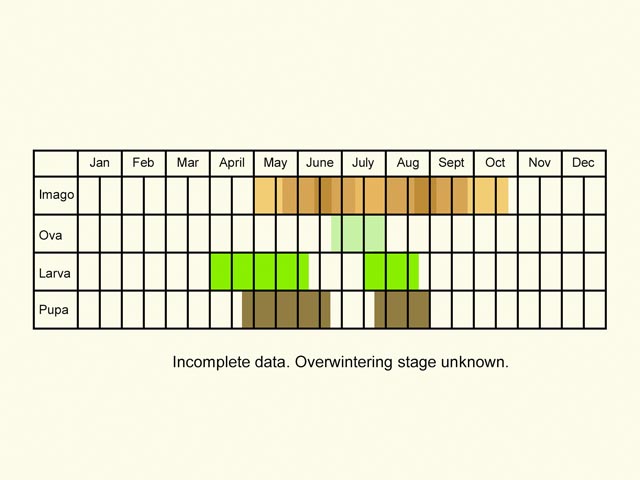 | | Jan | Feb | Mar | April | May | June | July | Aug | Sept | Oct | Nov | Dec |
|---|---|---|---|---|---|---|---|---|---|---|---|---|
| Imago | | | | | | | | | | | | |
| Ova | | | | | | | | | | | | |
| Larva | | | | | | | | | | | | |
| Pupa | | | | | | | | | | | | |

Incomplete data. Overwintering stage unknown.